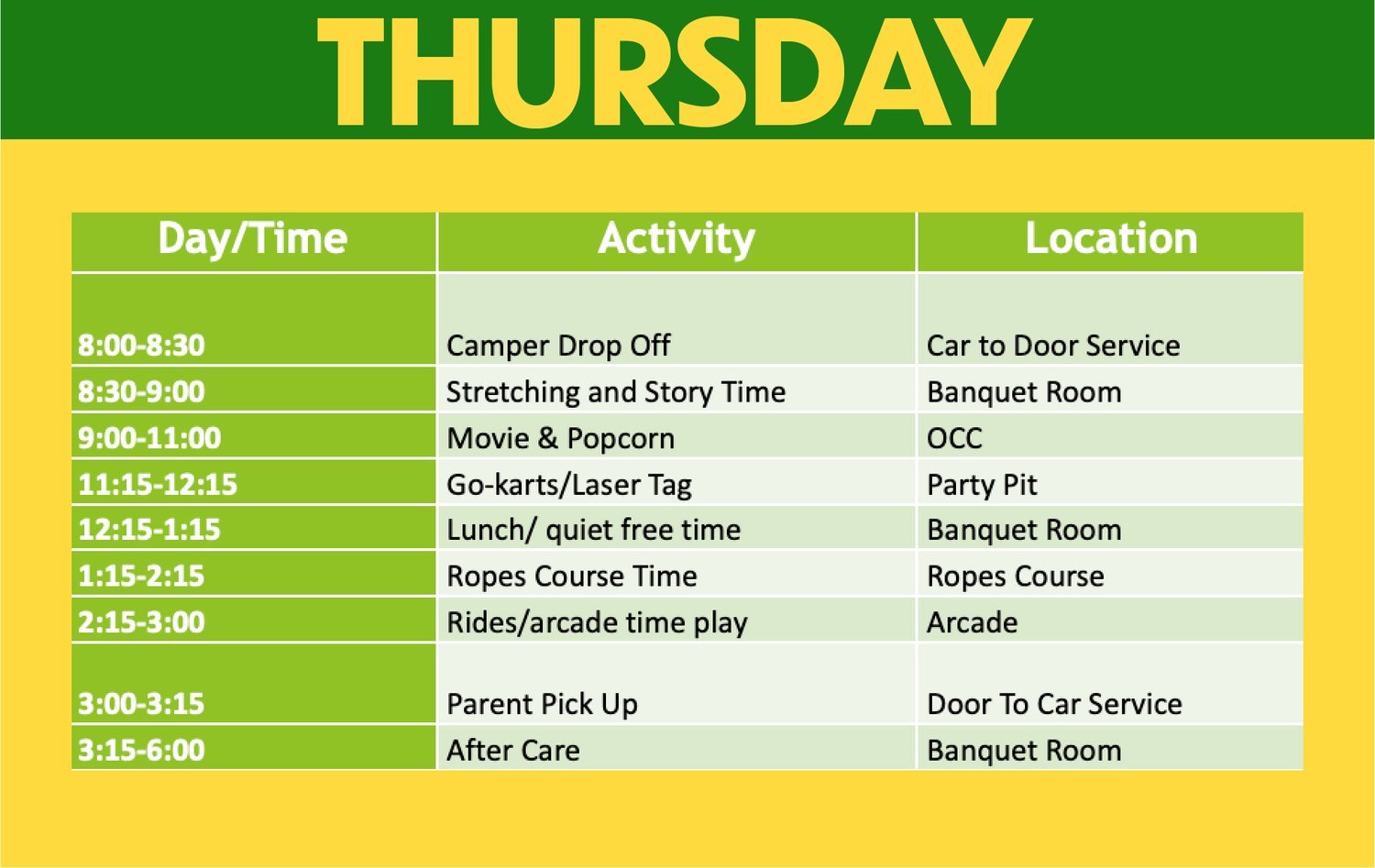 THURSDAY

| Day/Time | Activity | Location |
|---|---|---|
| 8:00-8:30 | Camper Drop Off | Car to Door Service |
| 8:30-9:00 | Stretching and Story Time | Banquet Room |
| 9:00-11:00 | Movie & Popcorn | OCC |
| 11:15-12:15 | Go-karts/Laser Tag | Party Pit |
| 12:15-1:15 | Lunch/ quiet free time | Banquet Room |
| 1:15-2:15 | Ropes Course Time | Ropes Course |
| 2:15-3:00 | Rides/arcade time play | Arcade |
| 3:00-3:15 | Parent Pick Up | Door To Car Service |
| 3:15-6:00 | After Care | Banquet Room |